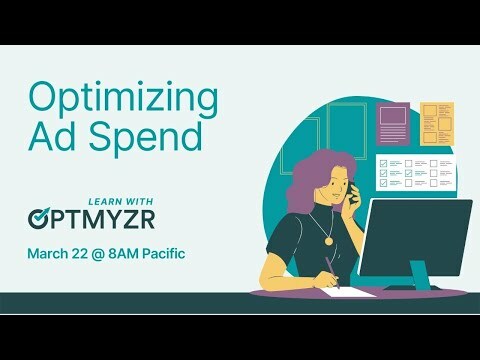 Optimizing Ad Spend

LEARN WITH
OPTMYZR

March 22 @ 8AM Pacific